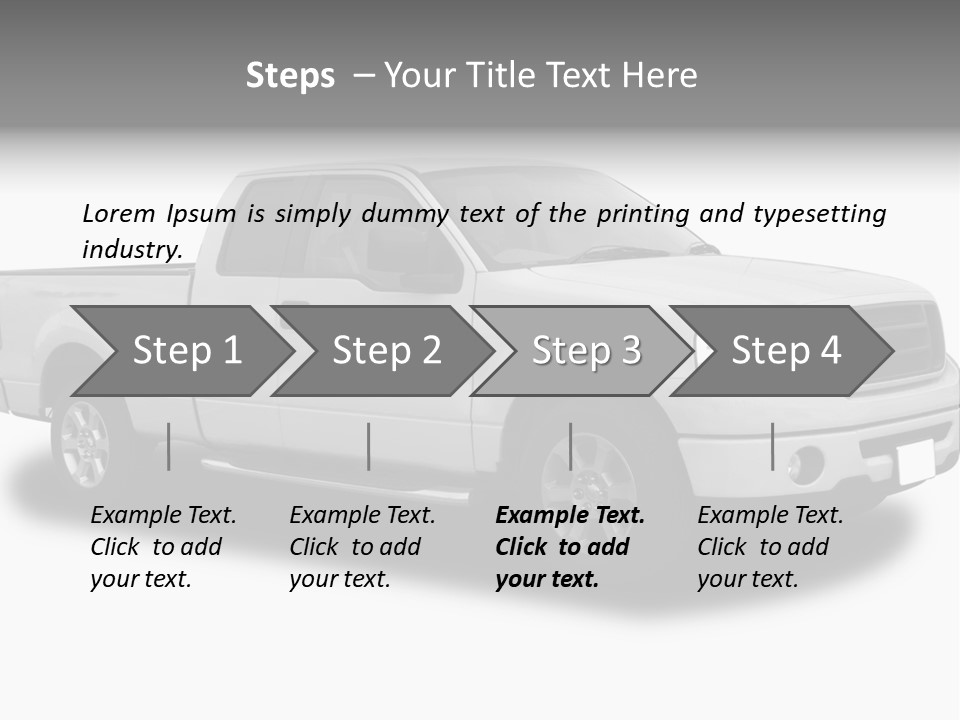 Steps – Your Title Text Here

Lorem Ipsum is simply dummy text of the printing and typesetting industry.

Step 1

Step 2

Step 3

Step 4

Example Text. Click to add your text.

Example Text. Click to add your text.

Example Text. Click to add your text.

Example Text. Click to add your text.